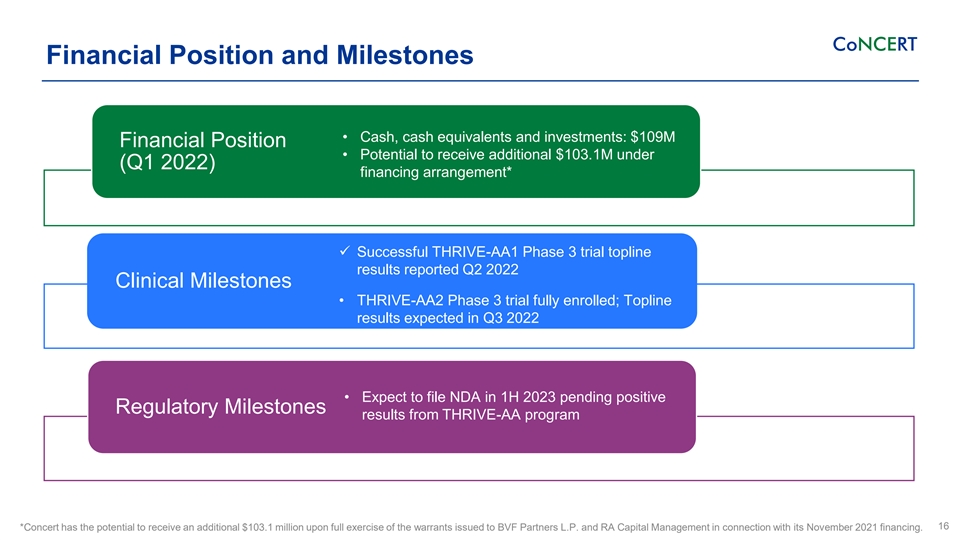 Financial Position and Milestones

CoNCERT

Financial Position (Q1 2022)

• Cash, cash equivalents and investments: $109M
• Potential to receive additional $103.1M under financing arrangement*

Clinical Milestones

✓ Successful THRIVE-AA1 Phase 3 trial topline results reported Q2 2022
• THRIVE-AA2 Phase 3 trial fully enrolled; Topline results expected in Q3 2022

Regulatory Milestones

• Expect to file NDA in 1H 2023 pending positive results from THRIVE-AA program

*Concert has the potential to receive an additional $103.1 million upon full exercise of the warrants issued to BVF Partners L.P. and RA Capital Management in connection with its November 2021 financing.

16